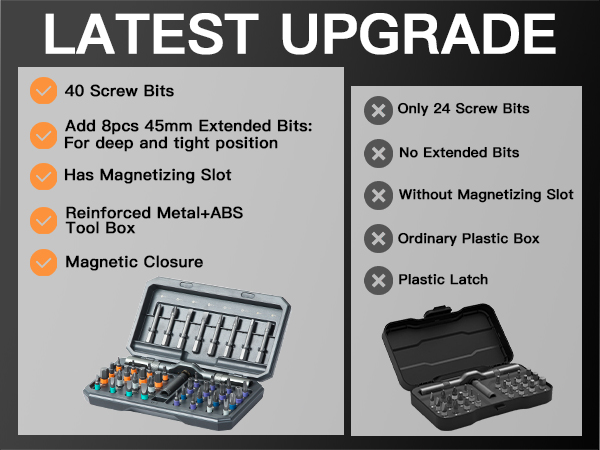 LATEST UPGRADE

40 Screw Bits

Add 8pcs 45mm Extended Bits: For deep and tight position

Has Magnetizing Slot

Reinforced Metal+ABS Tool Box

Magnetic Closure

Only 24 Screw Bits

No Extended Bits

Without Magnetizing Slot

Ordinary Plastic Box

Plastic Latch